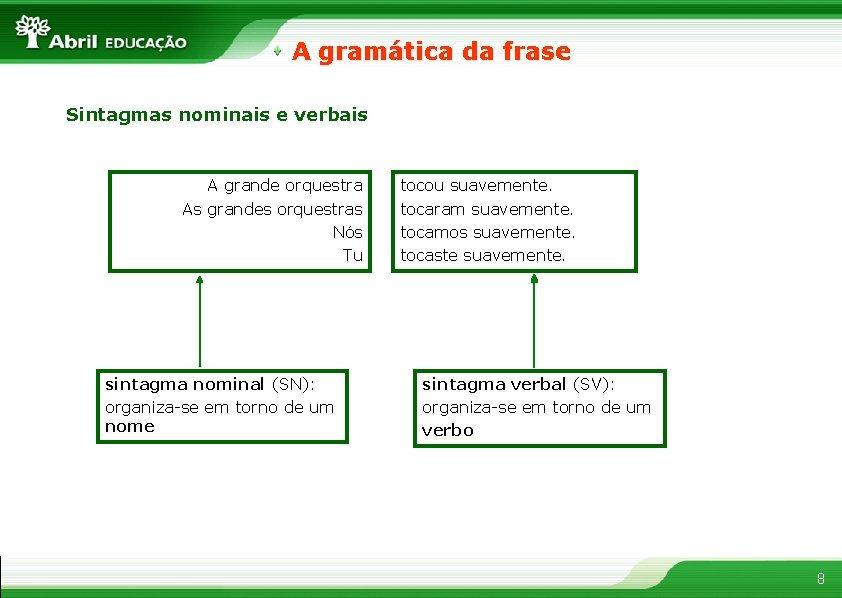 Abril EDUCAÇÃO

A gramática da frase

Sintagmas nominais e verbais

A grande orquestra
As grandes orquestras
Nós
Tu

tocou suavemente.
tocaram suavemente.
tocamos suavemente.
tocaste suavemente.

sintagma nominal (SN): organiza-se em torno de um nome

sintagma verbal (SV): organiza-se em torno de um verbo

8